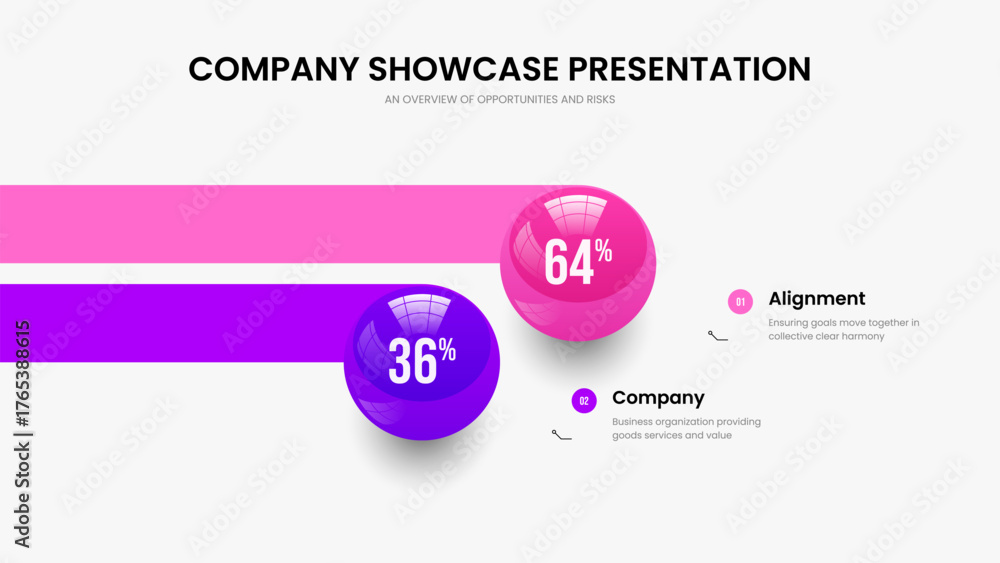 COMPANY SHOWCASE PRESENTATION

AN OVERVIEW OF OPPORTUNITIES AND RISKS

64%

36%

01 Alignment

Ensuring goals move together in collective clear harmony

02 Company

Business organization providing goods services and value

Adobe Stock | #1765388615